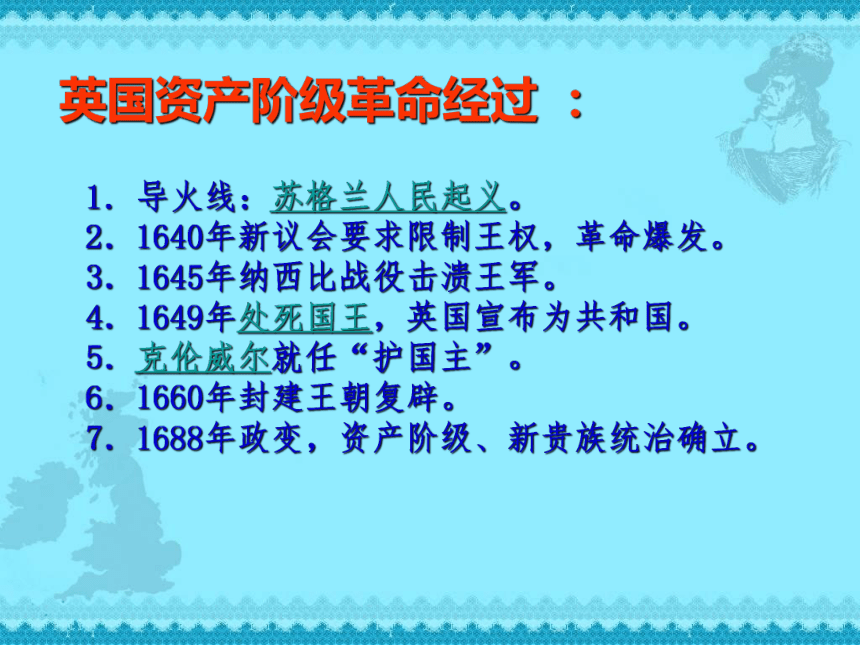 英国资产阶级革命经过 ：

1．导火线：苏格兰人民起义。
2．1640年新议会要求限制王权，革命爆发。
3．1645年纳西比战役击溃王军。
4．1649年处死国王，英国宣布为共和国。
5．克伦威尔就任“护国主”。
6．1660年封建王朝复辟。
7．1688年政变，资产阶级、新贵族统治确立。